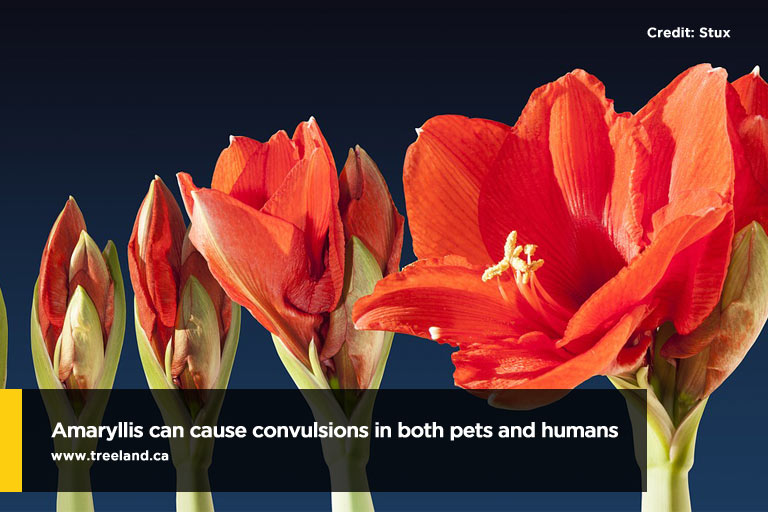 Credit: Stux

Amaryllis can cause convulsions in both pets and humans
www.treeland.ca